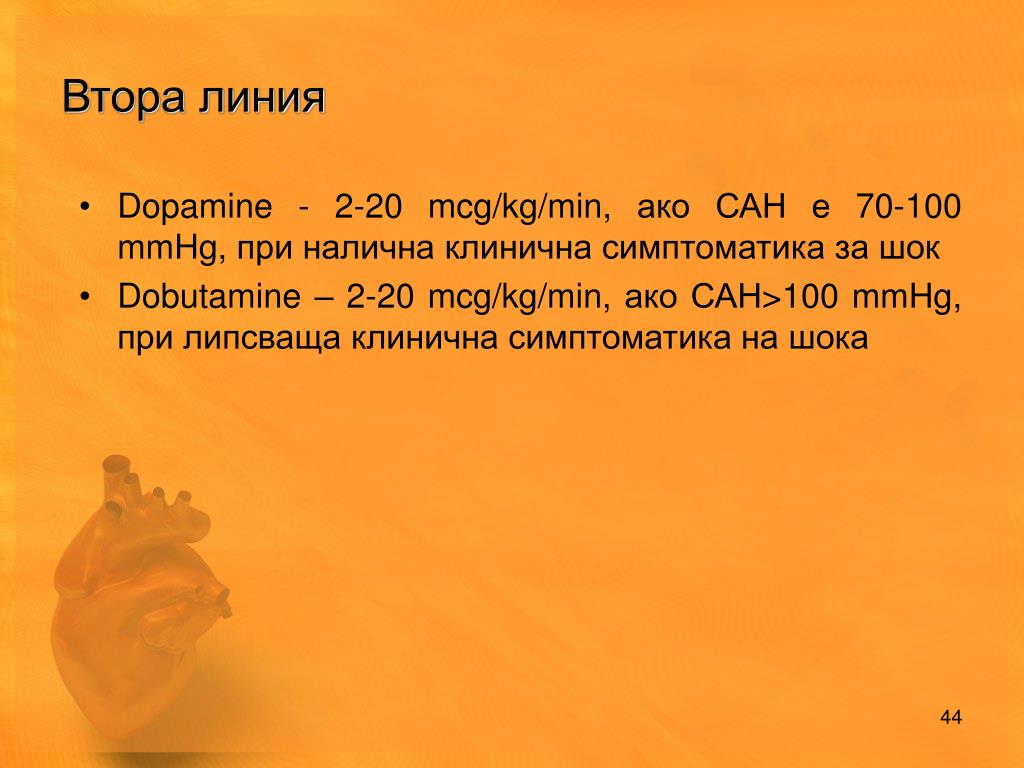 Втора линия

• Dopamine - 2-20 mcg/kg/min, ако САН е 70-100 mmHg, при налична клинична симптоматика за шок
• Dobutamine – 2-20 mcg/kg/min, ако САН>100 mmHg, при липсваща клинична симптоматика на шока

44